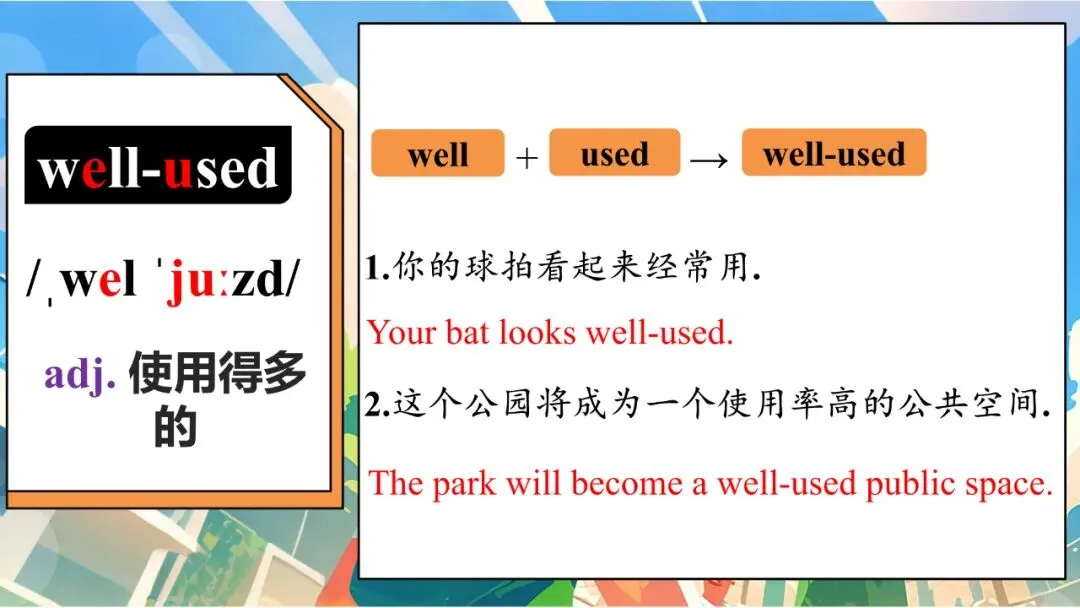 well-used

/ˌwel ˈjuːzd/

adj. 使用得多的

well + used → well-used

1.你的球拍看起来经常用.

Your bat looks well-used.

2.这个公园将成为一个使用率高的公共空间.

The park will become a well-used public space.